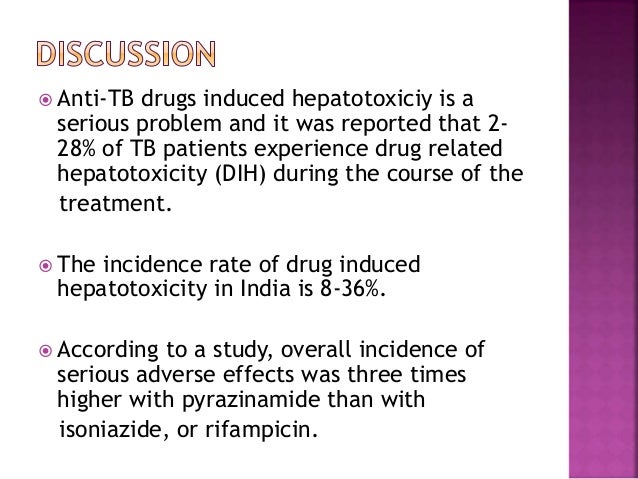 DISCUSSION

Anti-TB drugs induced hepatotoxiciy is a serious problem and it was reported that 2-28% of TB patients experience drug related hepatotoxicity (DIH) during the course of the treatment.

The incidence rate of drug induced hepatotoxicity in India is 8-36%.

According to a study, overall incidence of serious adverse effects was three times higher with pyrazinamide than with isoniazide, or rifampicin.